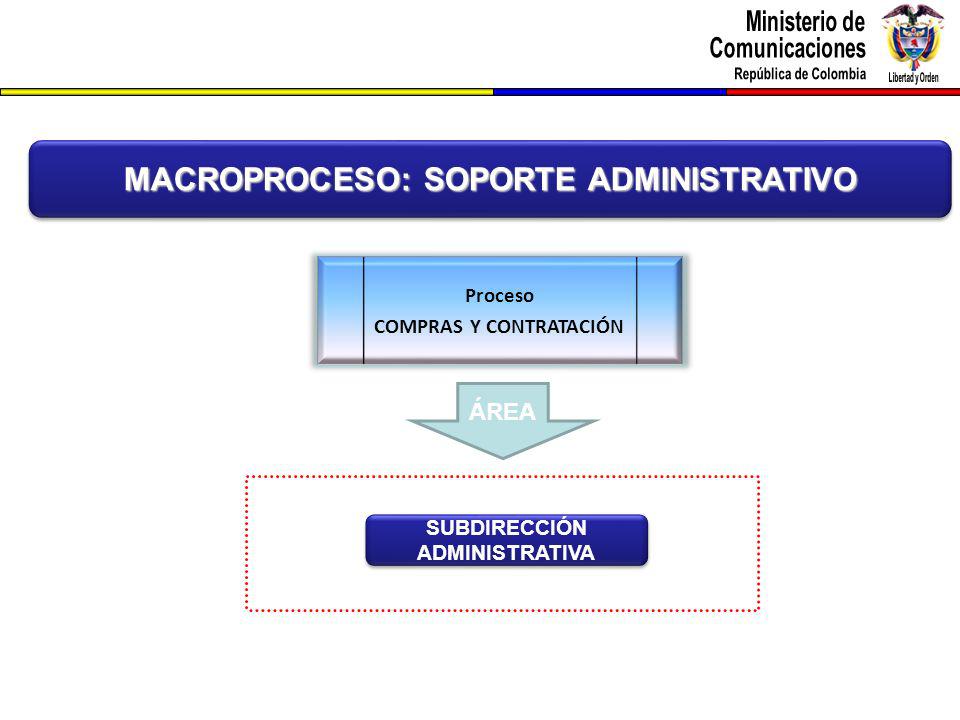 Ministerio de Comunicaciones
República de Colombia
Libertad y Orden

MACROPROCESO: SOPORTE ADMINISTRATIVO

Proceso
COMPRAS Y CONTRATACIÓN

ÁREA

SUBDIRECCIÓN ADMINISTRATIVA